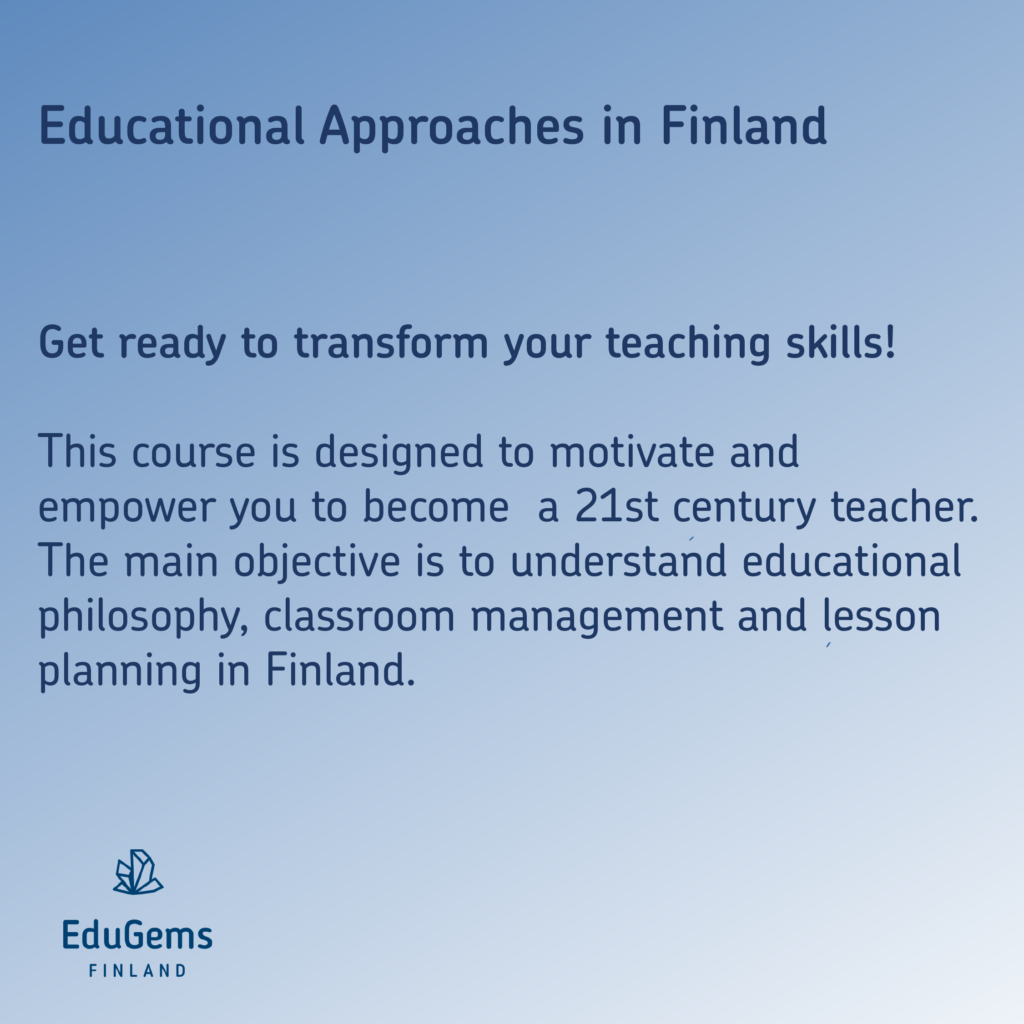 Educational Approaches in Finland

Get ready to transform your teaching skills!

This course is designed to motivate and empower you to become a 21st century teacher. The main objective is to understand educational philosophy, classroom management and lesson planning in Finland.

EduGems
FINLAND